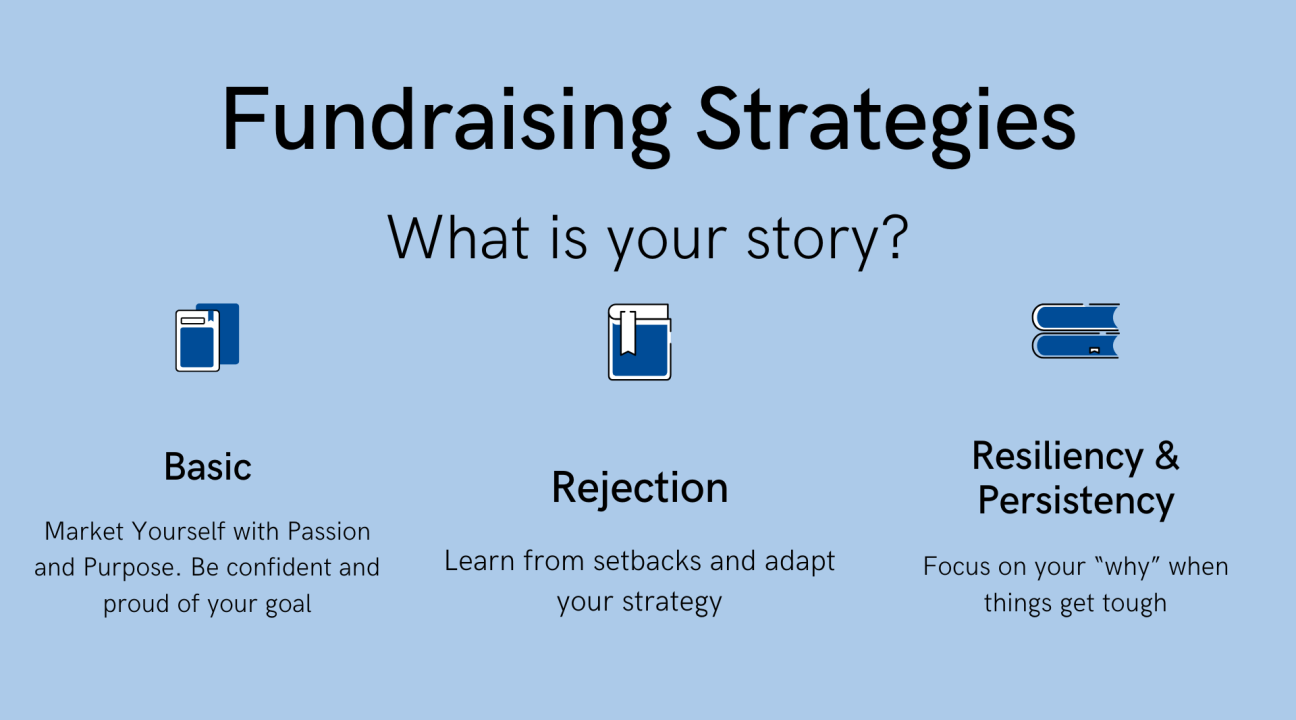 Fundraising Strategies

What is your story?

Basic

Market Yourself with Passion and Purpose. Be confident and proud of your goal

Rejection

Learn from setbacks and adapt your strategy

Resiliency & Persistency

Focus on your “why” when things get tough